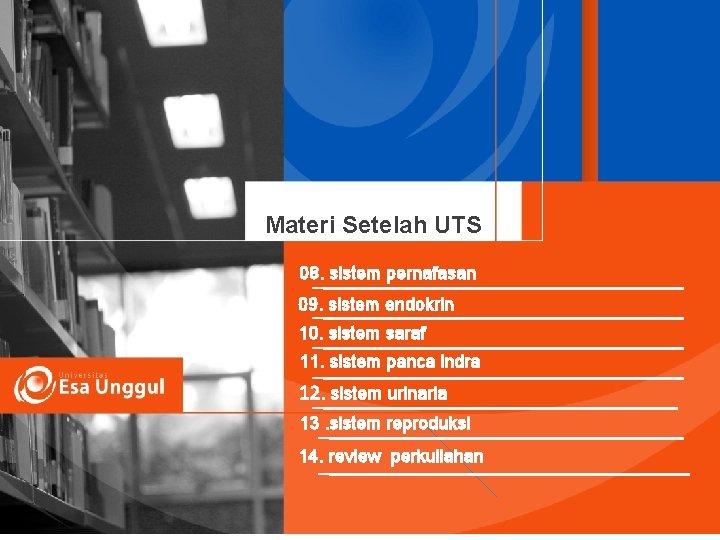 Materi Setelah UTS

08. sistem pernafasan

09. sistem endokrin

10. sistem saraf

11. sistem panca indra

12. sistem urinaria

13 .sistem reproduksi

14. review perkuliahan

Universitas Esa Unggul